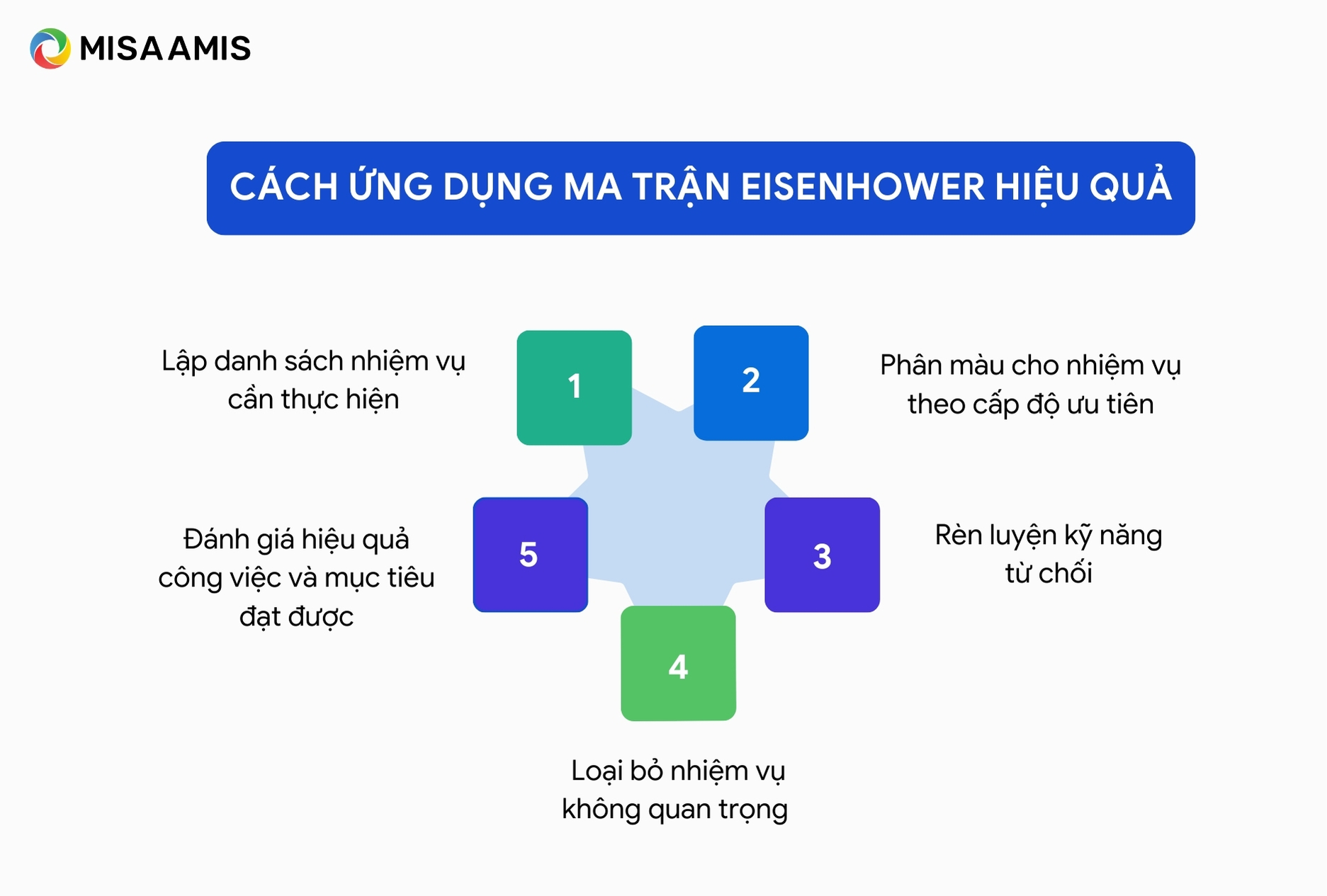 MISA AMIS

CÁCH ỨNG DỤNG MA TRẬN EISENHOWER HIỆU QUẢ

1
Lập danh sách nhiệm vụ cần thực hiện

2
Phân màu cho nhiệm vụ theo cấp độ ưu tiên

3
Rèn luyện kỹ năng từ chối

4
Loại bỏ nhiệm vụ không quan trọng

5
Đánh giá hiệu quả công việc và mục tiêu đạt được